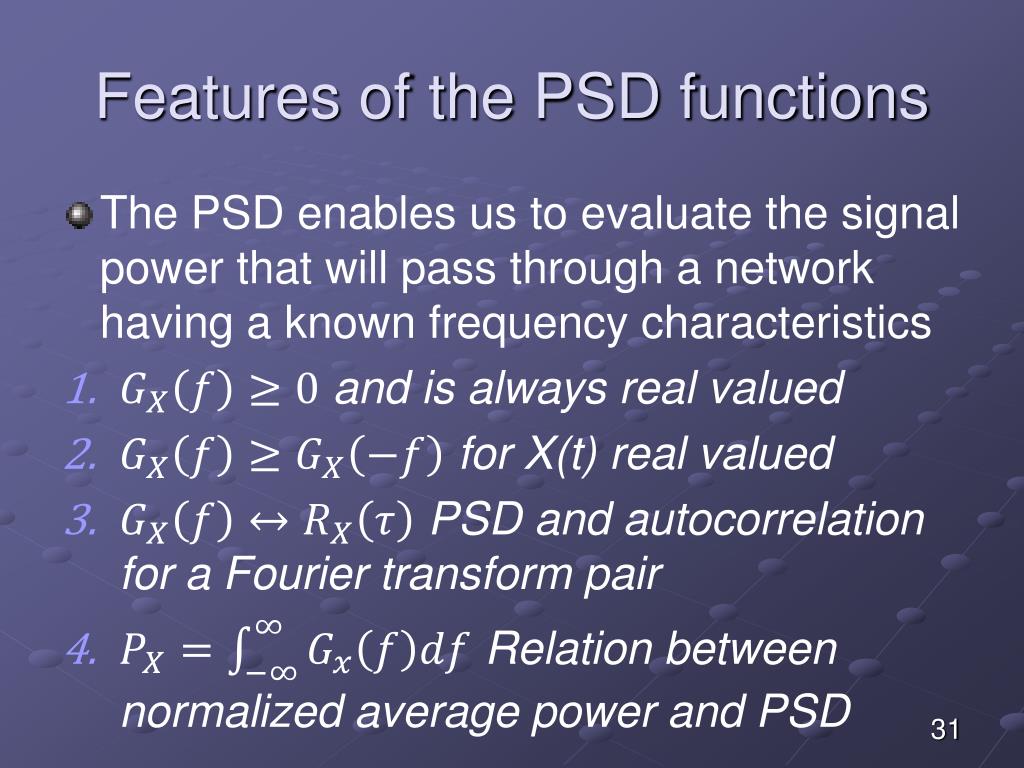 Features of the PSD functions

The PSD enables us to evaluate the signal power that will pass through a network having a known frequency characteristics

1. $G_X(f) \geq 0$ and is always real valued
2. $G_X(f) \geq G_X(-f)$ for X(t) real valued
3. $G_X(f) \leftrightarrow R_X(\tau)$ PSD and autocorrelation for a Fourier transform pair
4. $P_X = \int_{-\infty}^{\infty} G_x(f)df$ Relation between normalized average power and PSD

31